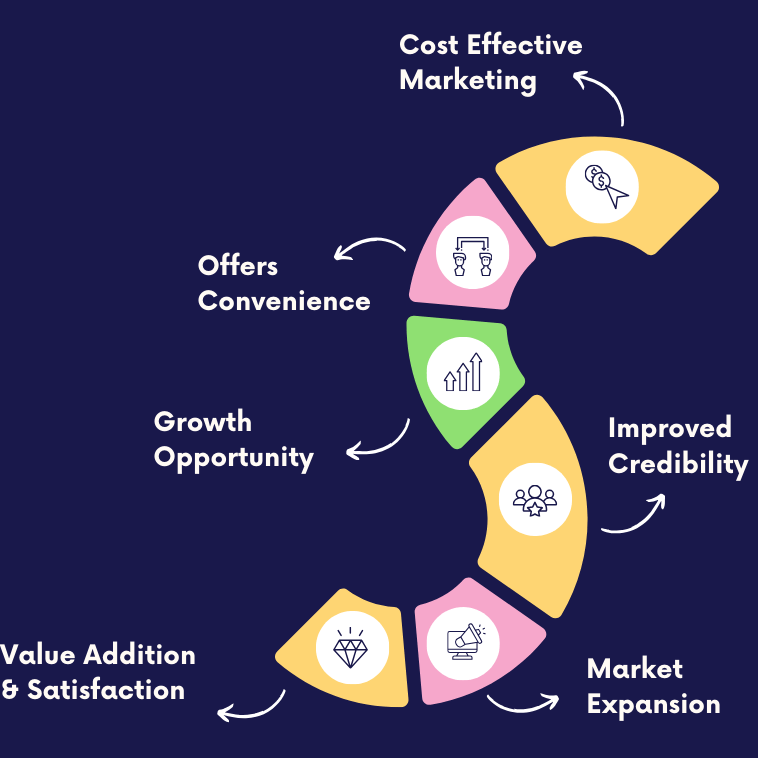 Cost Effective Marketing

Offers Convenience

Growth Opportunity

Improved Credibility

Value Addition & Satisfaction

Market Expansion